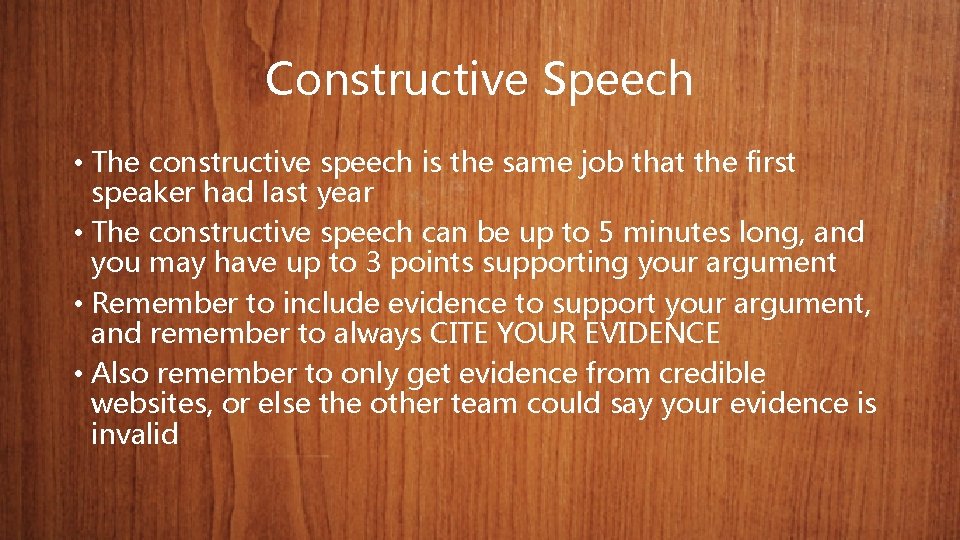 Constructive Speech

• The constructive speech is the same job that the first speaker had last year
• The constructive speech can be up to 5 minutes long, and you may have up to 3 points supporting your argument
• Remember to include evidence to support your argument, and remember to always CITE YOUR EVIDENCE
• Also remember to only get evidence from credible websites, or else the other team could say your evidence is invalid